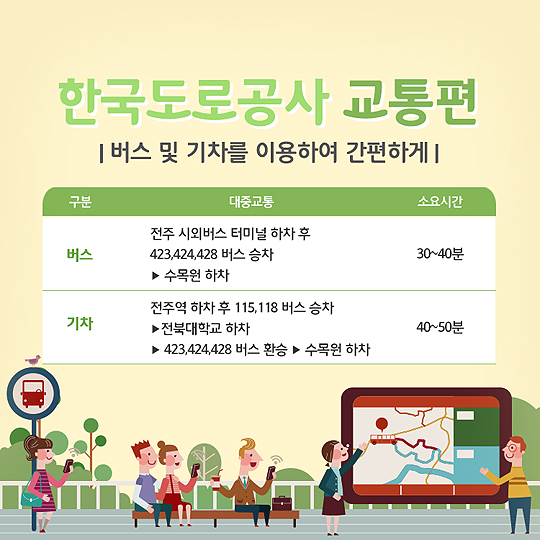 한국도로공사 교통편

| 버스 및 기차를 이용하여 간편하게 |

| 구분 | 대중교통 | 소요시간 |
|---|---|---|
| 버스 | 전주 시외버스 터미널 하차 후 423,424,428 버스 승차 ▶ 수목원 하차 | 30~40분 |
| 기차 | 전주역 하차 후 115,118 버스 승차 ▶전북대학교 하차 ▶ 423,424,428 버스 환승 ▶ 수목원 하차 | 40~50분 |